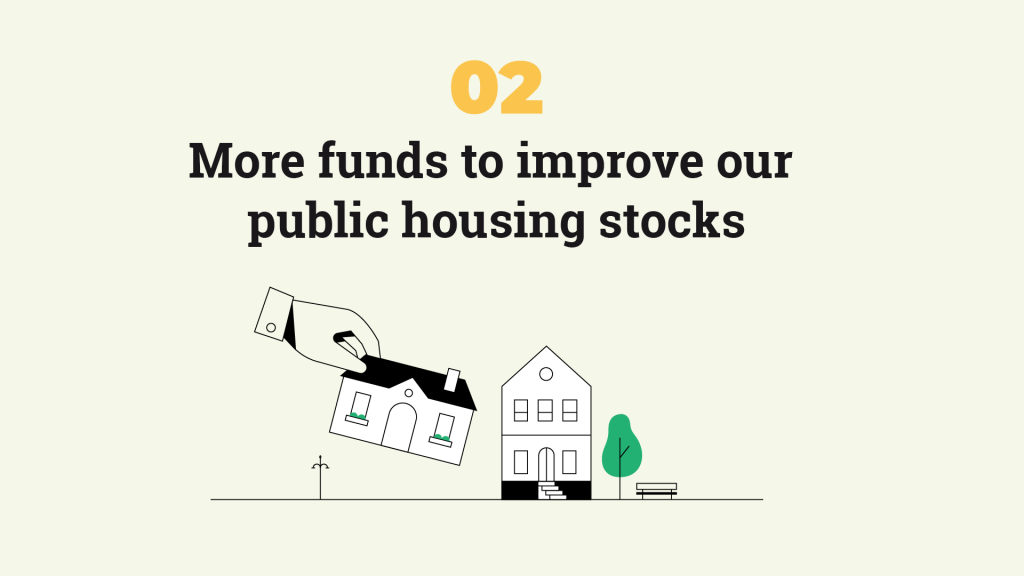 02

More funds to improve our public housing stocks